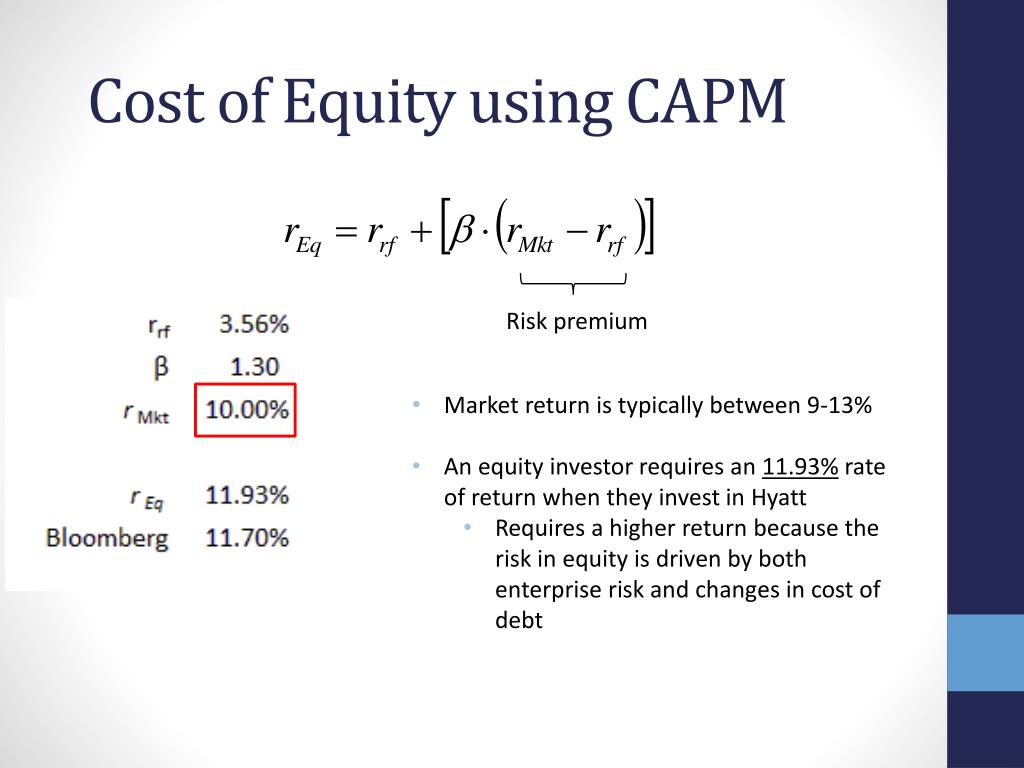 Cost of Equity using CAPM

$r_{Eq} = r_{rf} + \left[\beta \cdot \left(r_{Mkt} - r_{rf}\right)\right]$

Risk premium

| | |
|---|---|
| $r_{rf}$ | 3.56% |
| β | 1.30 |
| $r_{Mkt}$ | 10.00% |
| $r_{Eq}$ | 11.93% |
| Bloomberg | 11.70% |

• Market return is typically between 9-13%

• An equity investor requires an 11.93% rate of return when they invest in Hyatt
  • Requires a higher return because the risk in equity is driven by both enterprise risk and changes in cost of debt